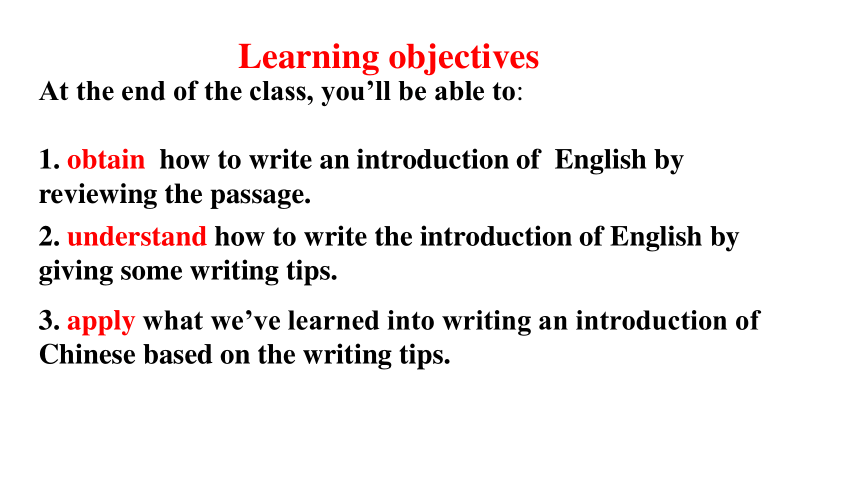 Learning objectives

At the end of the class, you’ll be able to:

1. obtain how to write an introduction of English by reviewing the passage.

2. understand how to write the introduction of English by giving some writing tips.

3. apply what we’ve learned into writing an introduction of Chinese based on the writing tips.